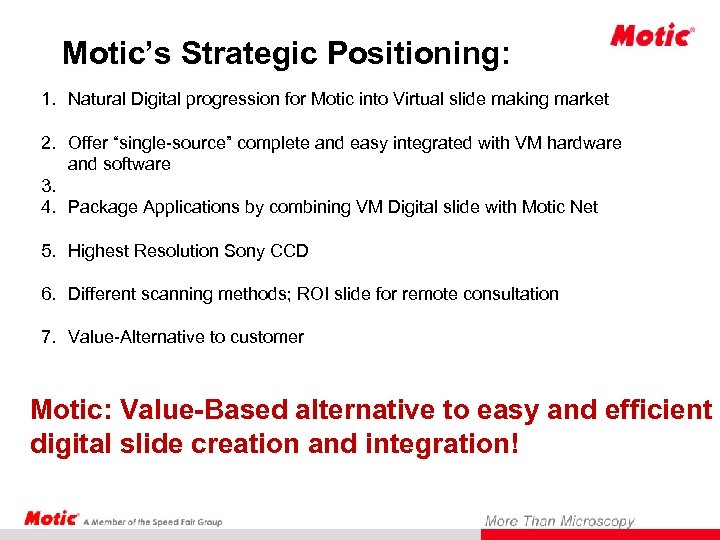 Motic®

Motic's Strategic Positioning:

1. Natural Digital progression for Motic into Virtual slide making market

2. Offer "single-source" complete and easy integrated with VM hardware and software

3.

4. Package Applications by combining VM Digital slide with Motic Net

5. Highest Resolution Sony CCD

6. Different scanning methods; ROI slide for remote consultation

7. Value-Alternative to customer

Motic: Value-Based alternative to easy and efficient digital slide creation and integration!

Motic® A Member of the Speed Fair Group

More Than Microscopy